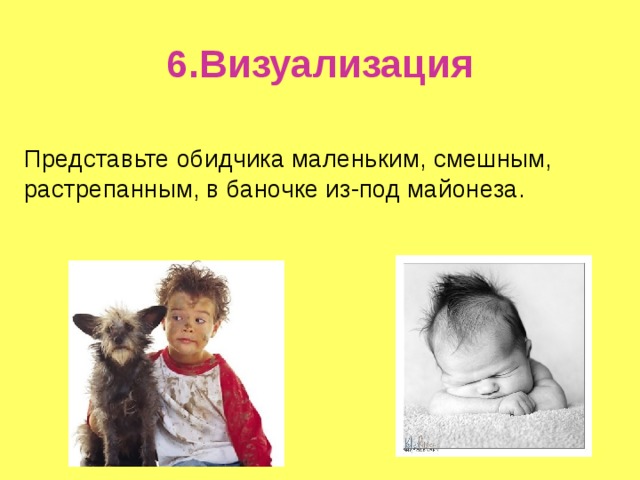 6.Визуализация

Представьте обидчика маленьким, смешным, растрепанным, в баночке из-под майонеза.